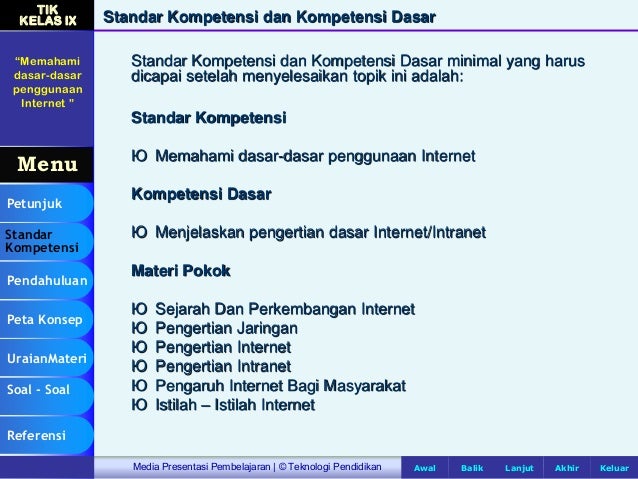 TIK KELAS IX

Standar Kompetensi dan Kompetensi Dasar

"Memahami dasar-dasar penggunaan Internet "

Menu

Petunjuk

Standar Kompetensi

Pendahuluan

Peta Konsep

UraianMateri

Soal - Soal

Referensi

Standar Kompetensi dan Kompetensi Dasar minimal yang harus dicapai setelah menyelesaikan topik ini adalah:

Standar Kompetensi

Ю Memahami dasar-dasar penggunaan Internet

Kompetensi Dasar

Ю Menjelaskan pengertian dasar Internet/Intranet

Materi Pokok

Ю Sejarah Dan Perkembangan Internet
Ю Pengertian Jaringan
Ю Pengertian Internet
Ю Pengertian Intranet
Ю Pengaruh Internet Bagi Masyarakat
Ю Istilah – Istilah Internet

Media Presentasi Pembelajaran | © Teknologi Pendidikan

Awal Balik Lanjut Akhir Keluar